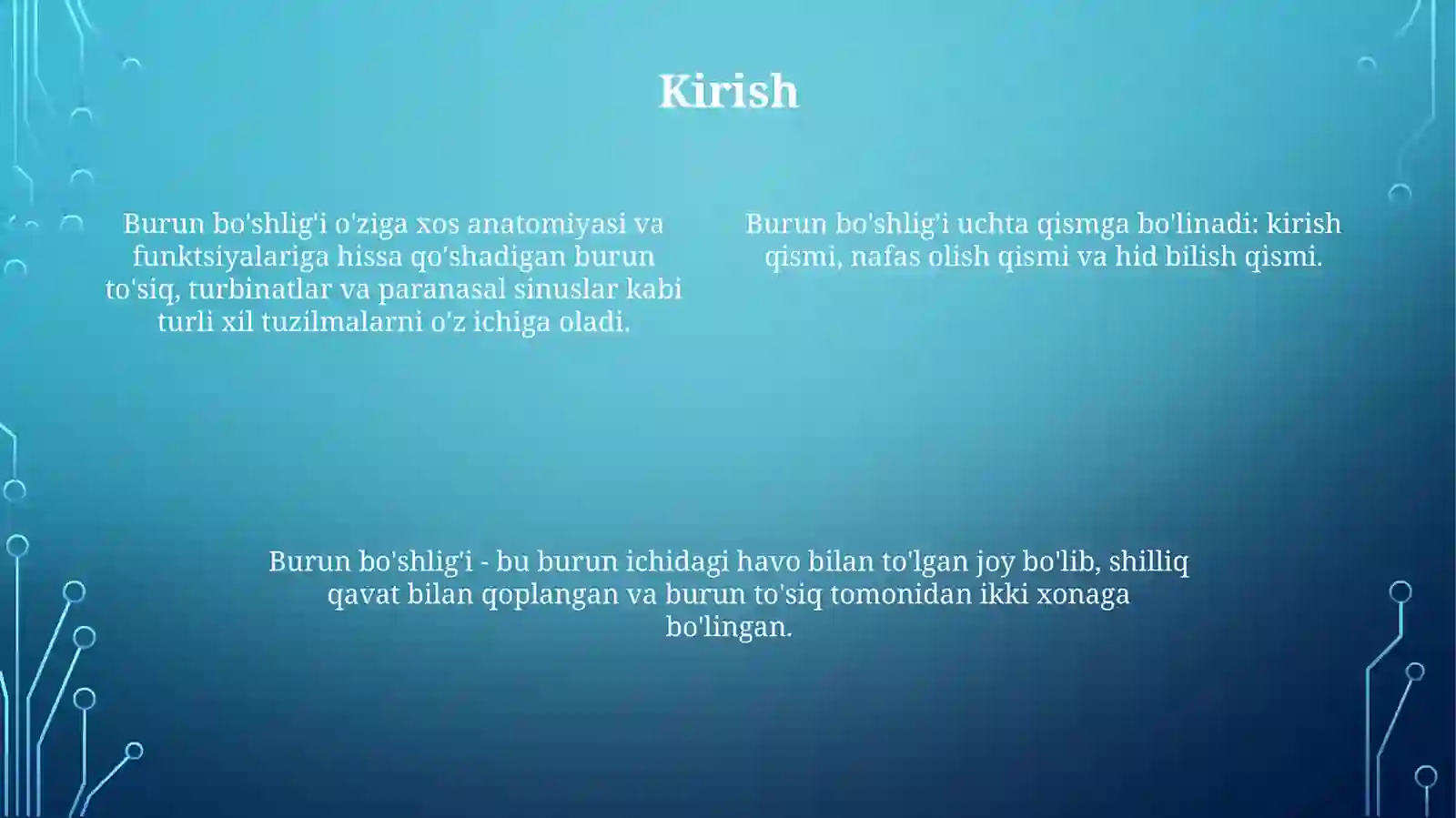 Kirish

Burun bo'shlig'i o'ziga xos anatomiyasi va funktsiyalariga hissa qo'shadigan burun to'siq, turbinatlar va paranasal sinuslar kabi turli xil tuzilmalarni o'z ichiga oladi.

Burun bo'shlig'i uchta qismga bo'linadi: kirish qismi, nafas olish qismi va hid bilish qismi.

Burun bo'shlig'i - bu burun ichidagi havo bilan to'lgan joy bo'lib, shilliq qavat bilan qoplangan va burun to'siq tomonidan ikki xonaga bo'lingan.